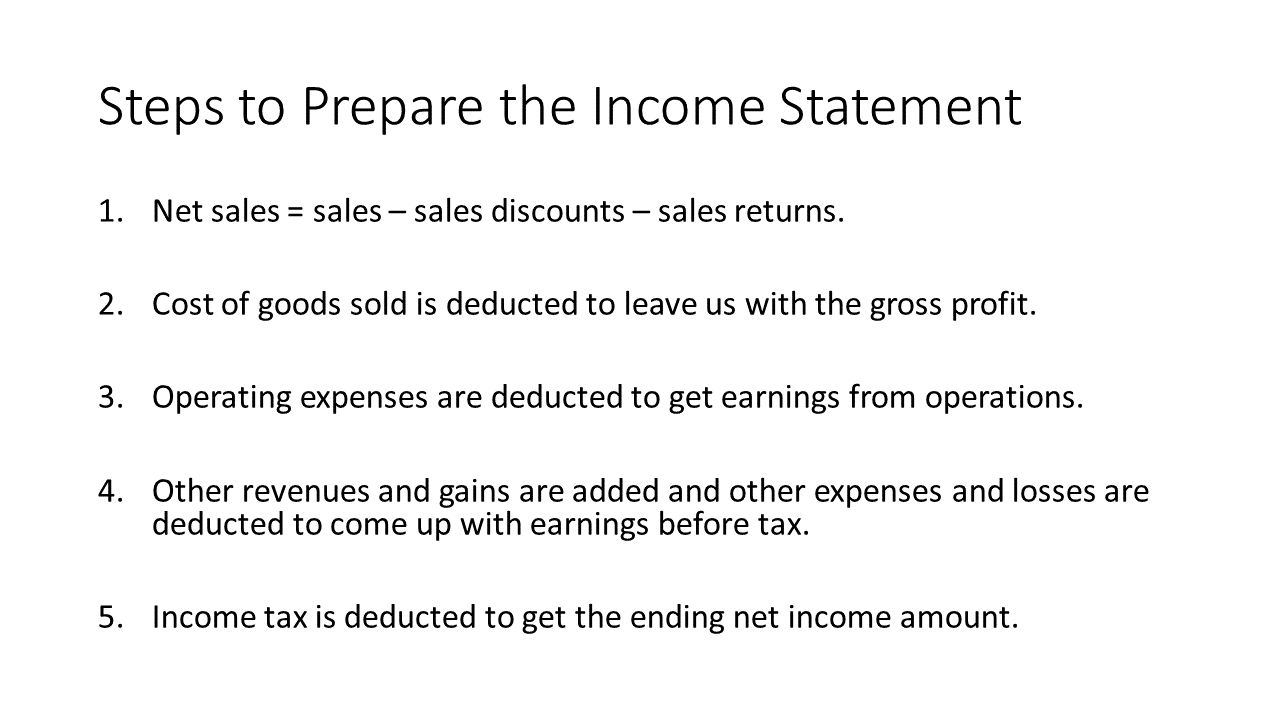 Steps to Prepare the Income Statement

1. Net sales = sales – sales discounts – sales returns.

2. Cost of goods sold is deducted to leave us with the gross profit.

3. Operating expenses are deducted to get earnings from operations.

4. Other revenues and gains are added and other expenses and losses are deducted to come up with earnings before tax.

5. Income tax is deducted to get the ending net income amount.